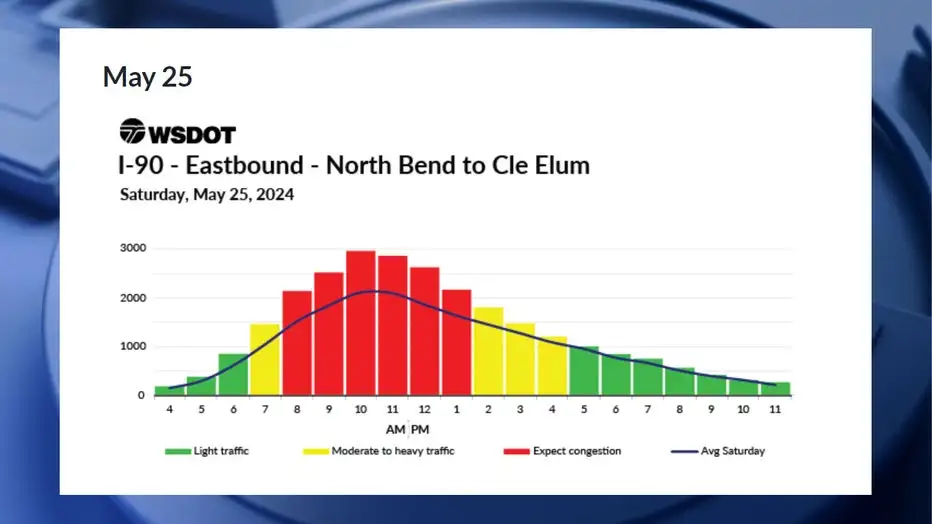 May 25

WSDOT

I-90 - Eastbound - North Bend to Cle Elum

Saturday, May 25, 2024

3000
2000
1000
0

4 5 6 7 8 9 10 11 12 1 2 3 4 5 6 7 8 9 10 11

AM PM

Light traffic
Moderate to heavy traffic
Expect congestion
Avg Saturday